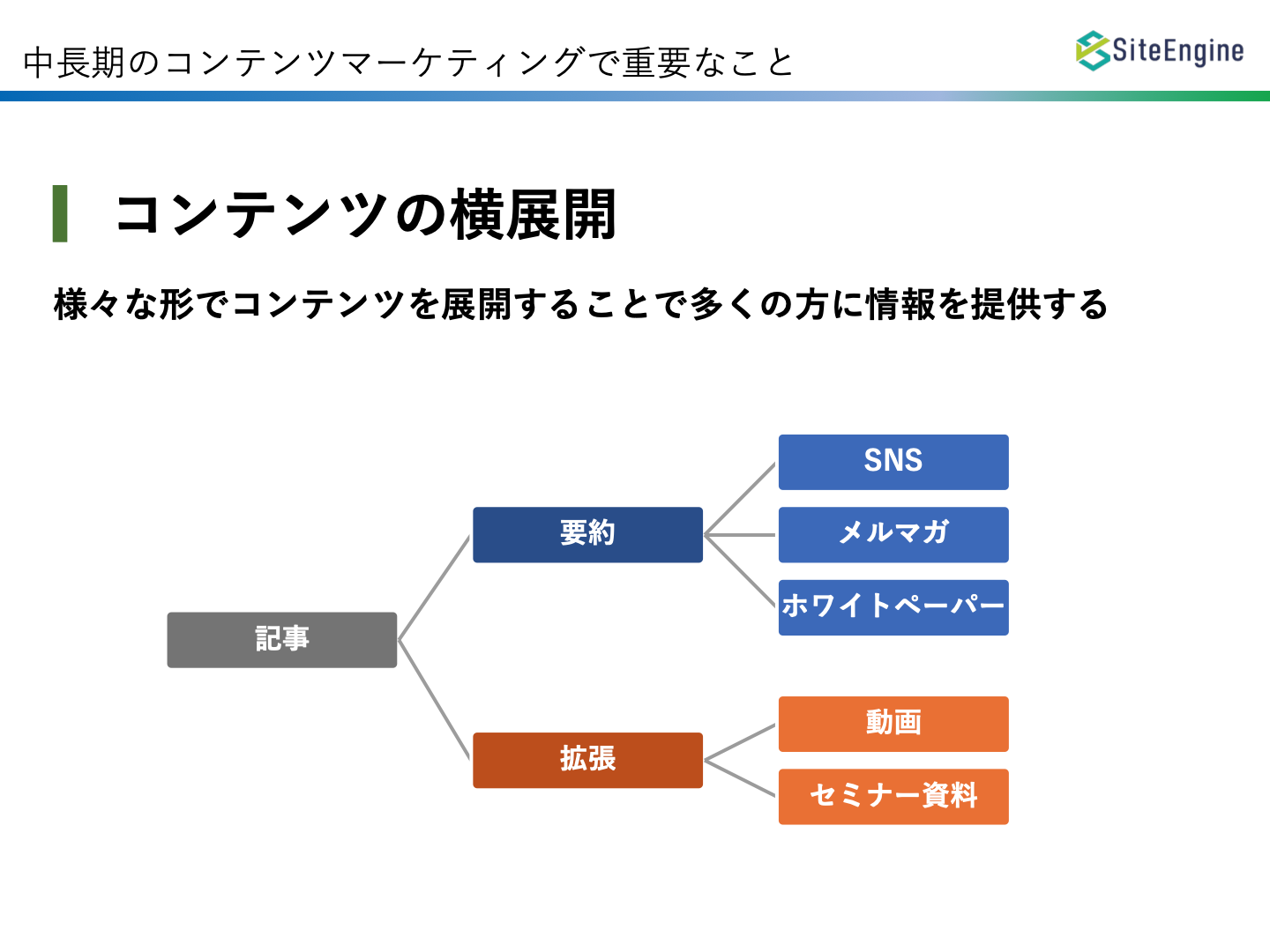 中長期のコンテンツマーケティングで重要なこと

SiteEngine

コンテンツの横展開

様々な形でコンテンツを展開することで多くの方に情報を提供する

記事

要約

SNS

メルマガ

ホワイトペーパー

拡張

動画

セミナー資料